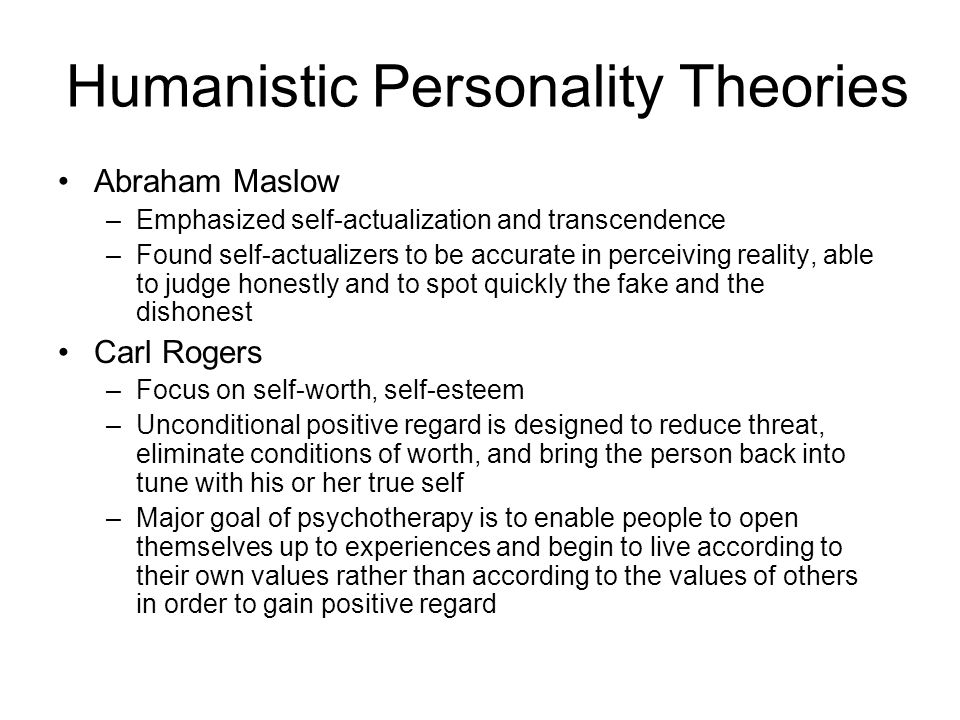 Humanistic Personality Theories

• Abraham Maslow
– Emphasized self-actualization and transcendence
– Found self-actualizers to be accurate in perceiving reality, able to judge honestly and to spot quickly the fake and the dishonest

• Carl Rogers
– Focus on self-worth, self-esteem
– Unconditional positive regard is designed to reduce threat, eliminate conditions of worth, and bring the person back into tune with his or her true self
– Major goal of psychotherapy is to enable people to open themselves up to experiences and begin to live according to their own values rather than according to the values of others in order to gain positive regard